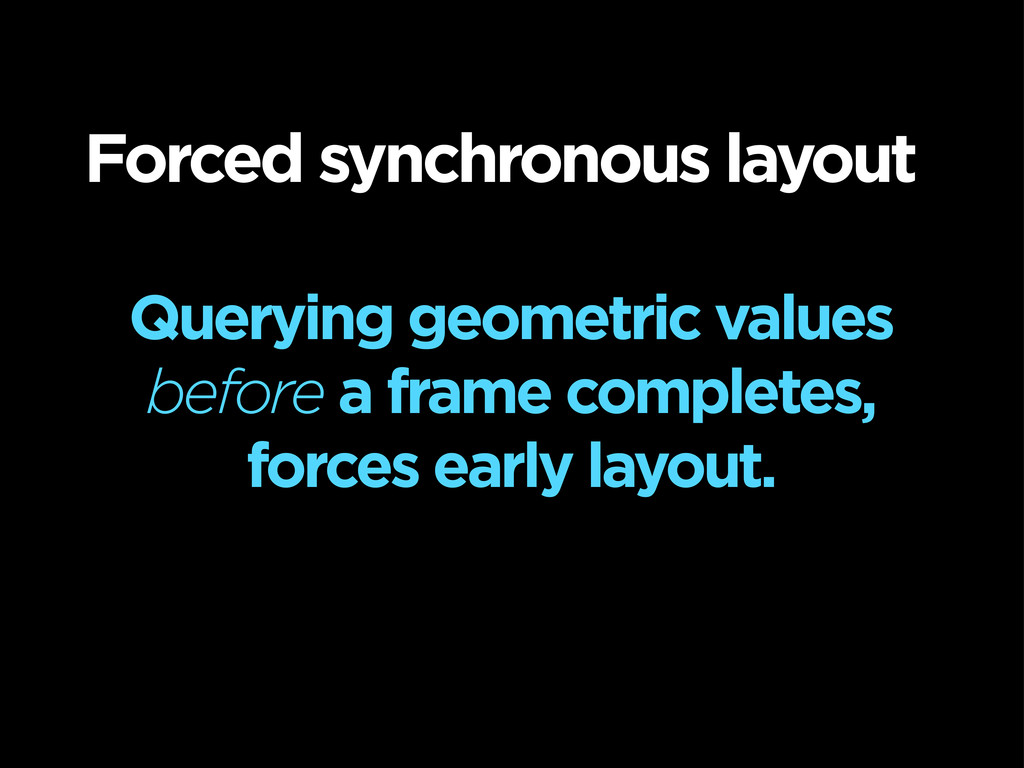 Forced synchronous layout

Querying geometric values before a frame completes, forces early layout.